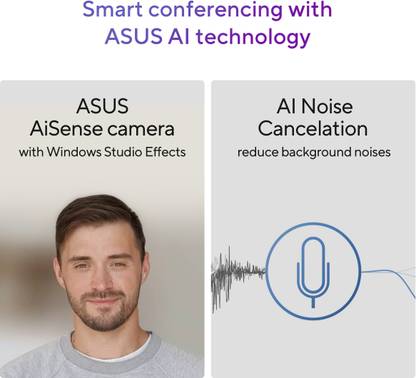 Smart conferencing with ASUS AI technology

ASUS AiSense camera
with Windows Studio Effects

AI Noise Cancelation
reduce background noises